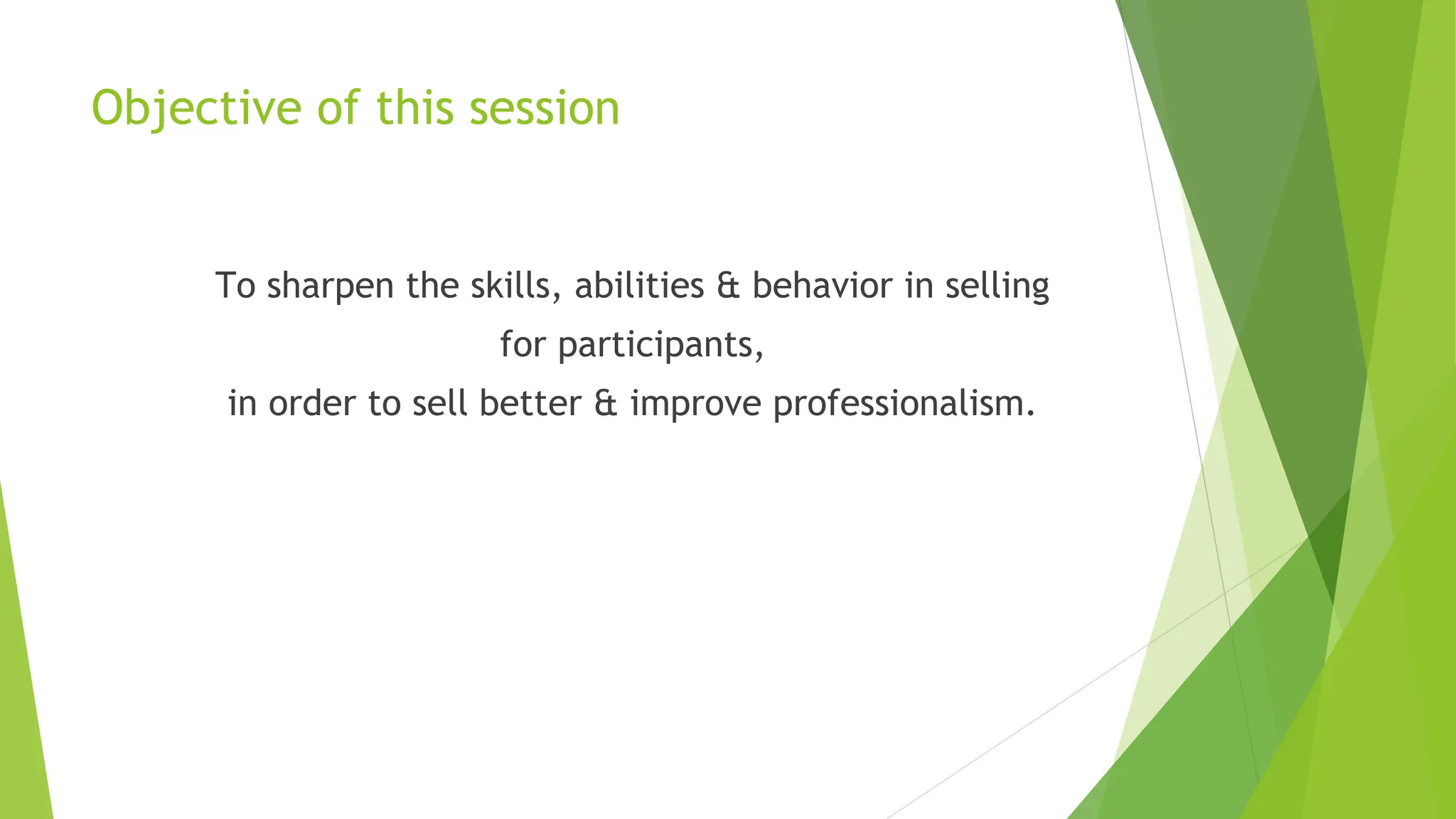 Objective of this session

To sharpen the skills, abilities & behavior in selling for participants,
in order to sell better & improve professionalism.